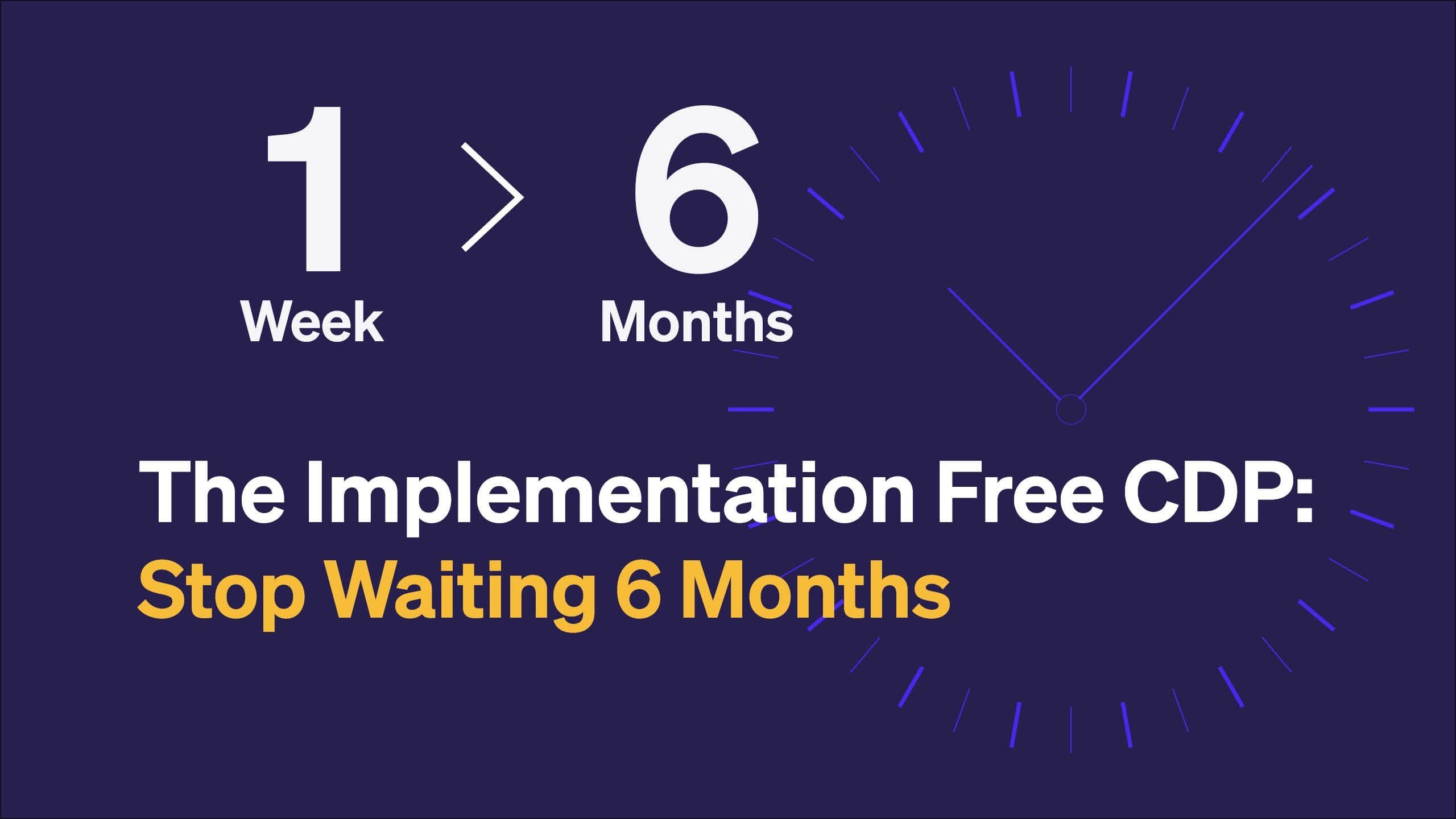 1 Week > 6 Months

The Implementation Free CDP:
Stop Waiting 6 Months